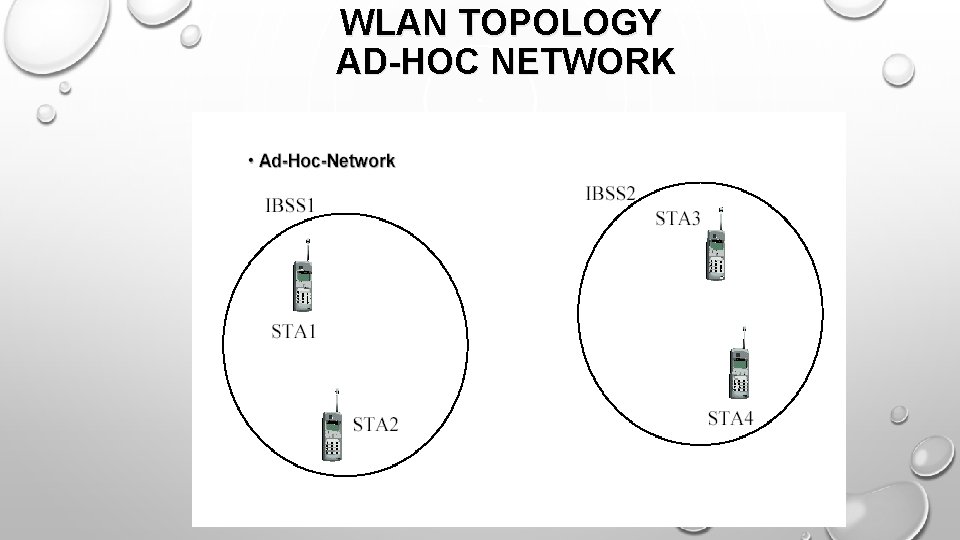 WLAN TOPOLOGY
AD-HOC NETWORK

• Ad-Hoc-Network

IBSS1

STA1

STA2

IBSS2

STA3

STA4